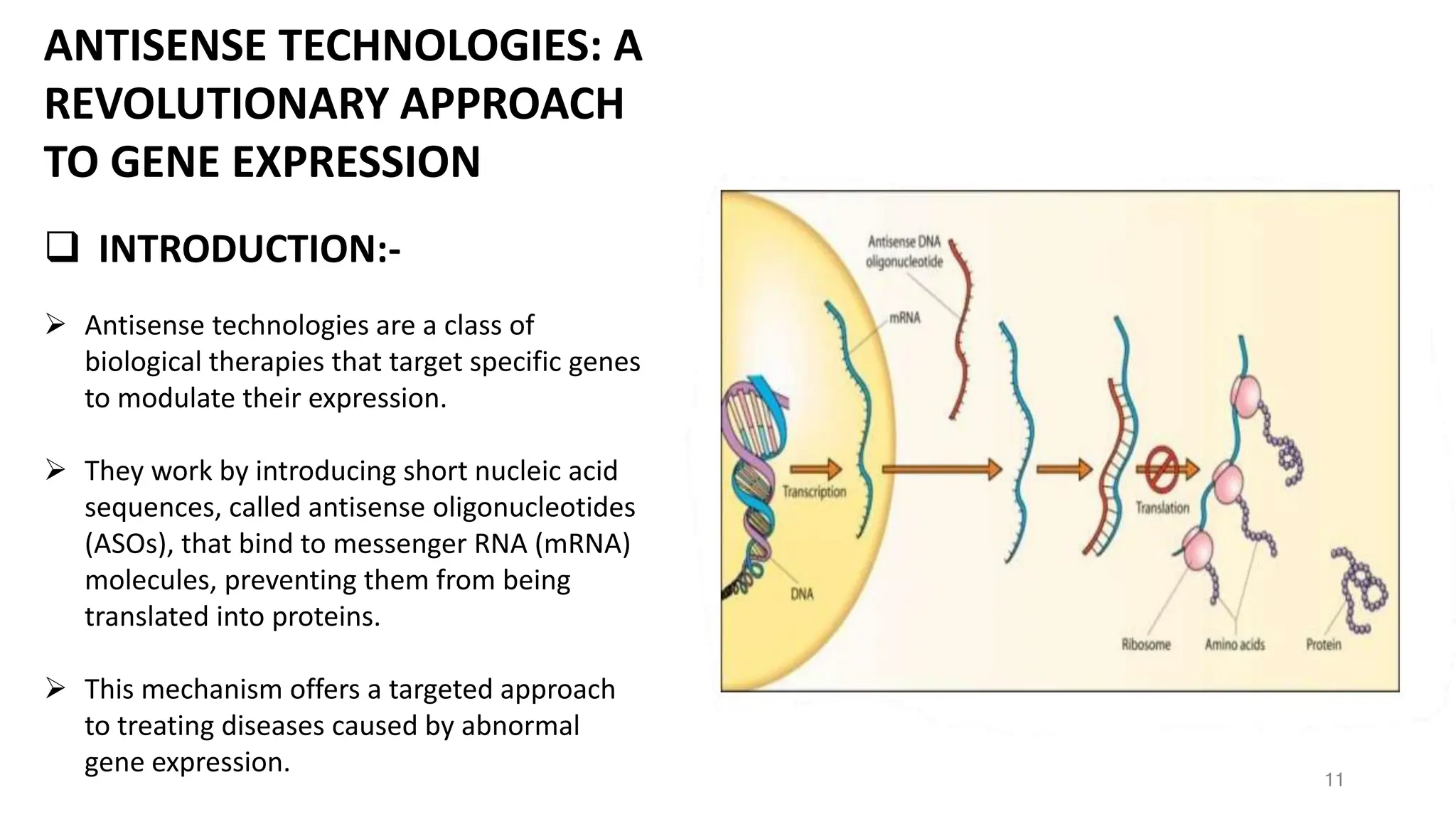 ANTISENSE TECHNOLOGIES: A REVOLUTIONARY APPROACH TO GENE EXPRESSION

❑ INTRODUCTION:-

➢ Antisense technologies are a class of biological therapies that target specific genes to modulate their expression.

➢ They work by introducing short nucleic acid sequences, called antisense oligonucleotides (ASOs), that bind to messenger RNA (mRNA) molecules, preventing them from being translated into proteins.

➢ This mechanism offers a targeted approach to treating diseases caused by abnormal gene expression.

Antisense DNA oligonucleotide

mRNA

Transcription

DNA

Translation

Ribosome

Amino acids

Protein

11